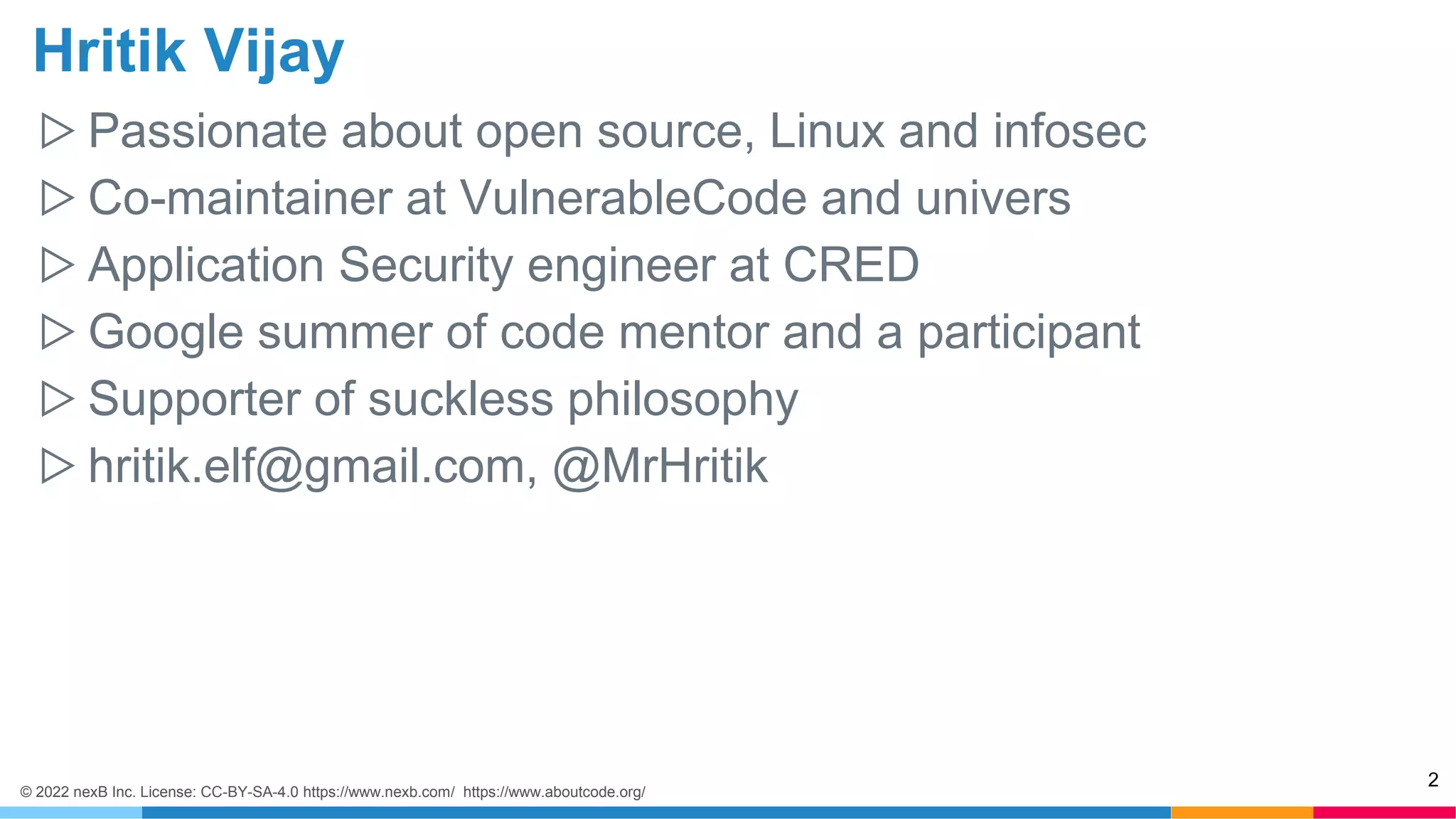 Hritik Vijay

▷ Passionate about open source, Linux and infosec
▷ Co-maintainer at VulnerableCode and univers
▷ Application Security engineer at CRED
▷ Google summer of code mentor and a participant
▷ Supporter of suckless philosophy
▷ hritik.elf@gmail.com, @MrHritik

© 2022 nexB Inc. License: CC-BY-SA-4.0 https://www.nexb.com/ https://www.aboutcode.org/

2